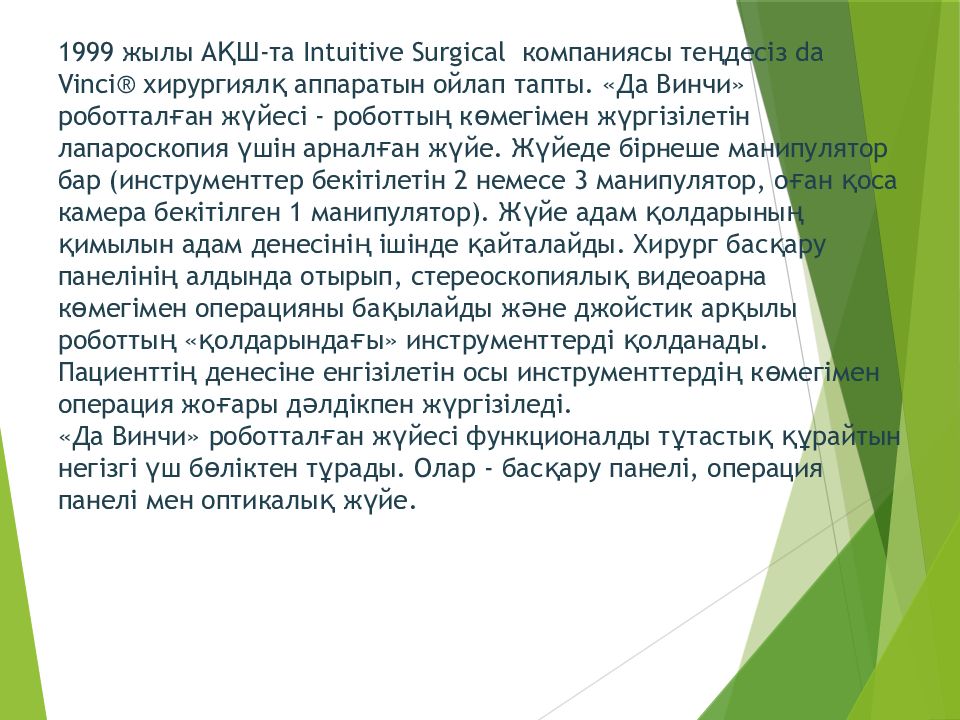 1999 жылы АҚШ-та Intuitive Surgical компаниясы теңдесіз da Vinci® хирургиялқ аппаратын ойлап тапты. «Да Винчи» роботталған жүйесі - роботтың көмегімен жүргізілетін лапароскопия үшін арналған жүйе. Жүйеде бірнеше манипулятор бар (инструменттер бекітілетін 2 немесе 3 манипулятор, оған қоса камера бекітілген 1 манипулятор). Жүйе адам қолдарының қимылын адам денесінің ішінде қайталайды. Хирург басқару панелінің алдында отырып, стереоскопиялық видеоарна көмегімен операцияны бақылайды және джойстик арқылы роботтың «қолдарындағы» инструменттерді қолданады. Пациенттің денесіне енгізілетін осы инструменттердің көмегімен операция жоғары дәлдікпен жүргізіледі.
«Да Винчи» роботталған жүйесі функционалды тұтастық құрайтын негізгі үш бөліктен тұрады. Олар - басқару панелі, операция панелі мен оптикалық жүйе.